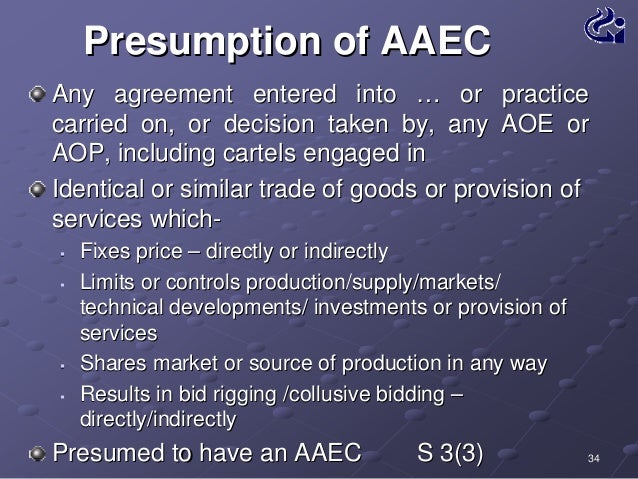 Presumption of AAEC

Any agreement entered into … or practice carried on, or decision taken by, any AOE or AOP, including cartels engaged in

Identical or similar trade of goods or provision of services which-

- Fixes price – directly or indirectly
- Limits or controls production/supply/markets/ technical developments/ investments or provision of services
- Shares market or source of production in any way
- Results in bid rigging /collusive bidding – directly/indirectly

Presumed to have an AAEC S 3(3)

34